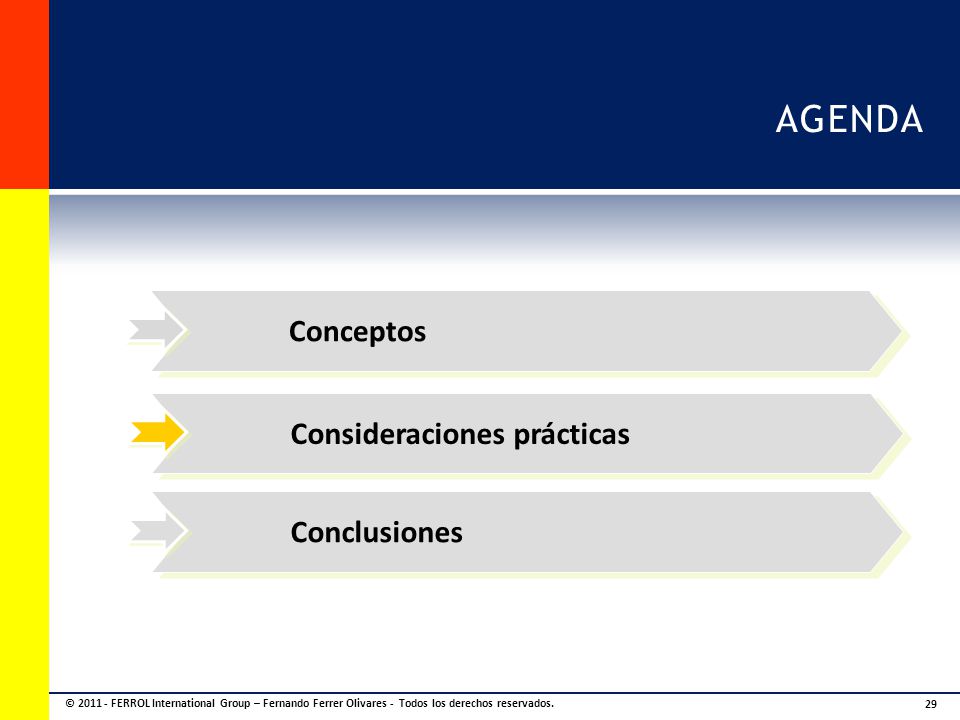 AGENDA

Conceptos

Consideraciones prácticas

Conclusiones

© 2011 - FERROL International Group – Fernando Ferrer Olivares - Todos los derechos reservados.

29